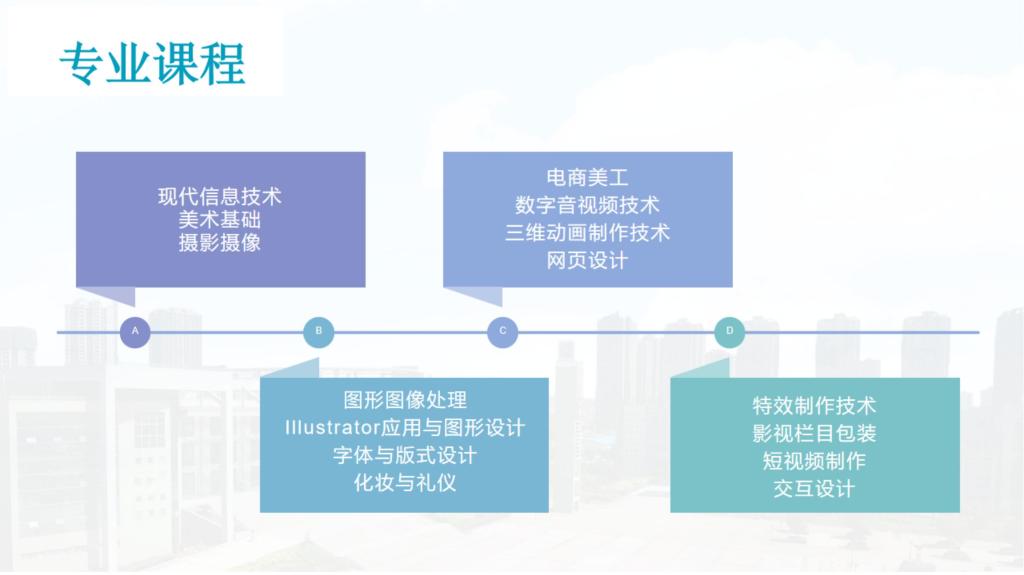 专业课程

现代信息技术
美术基础
摄影摄像

电商美工
数字音视频技术
三维动画制作技术
网页设计

A

B

C

D

图形图像处理
Illustrator应用与图形设计
字体与版式设计
化妆与礼仪

特效制作技术
影视栏目包装
短视频制作
交互设计